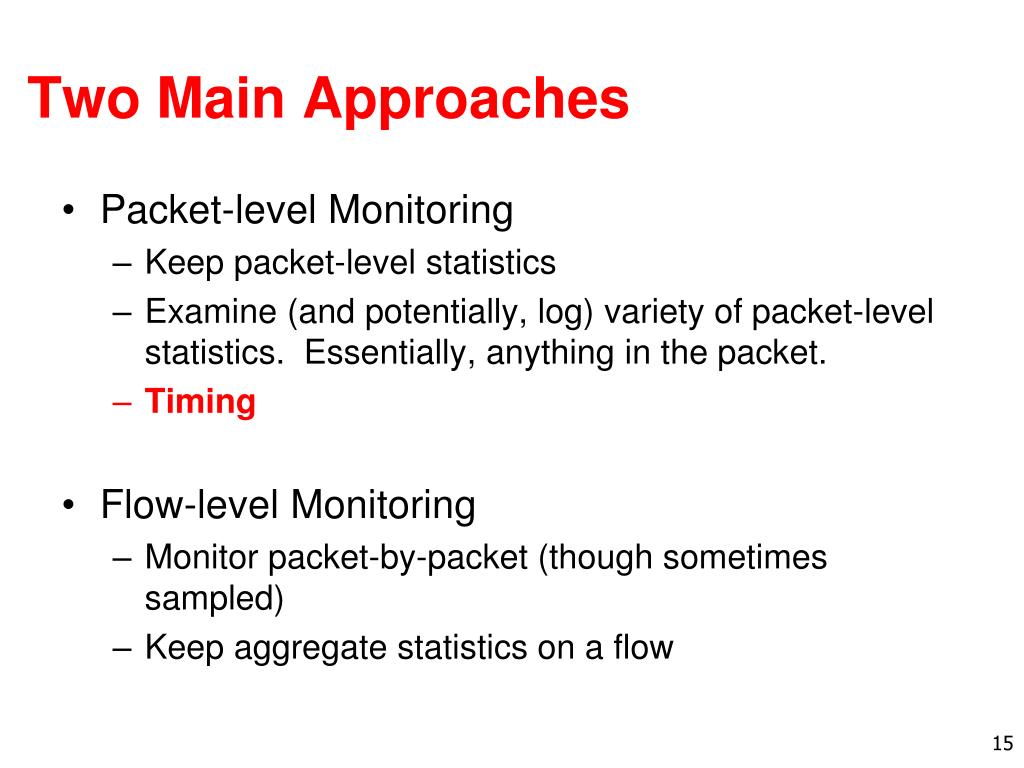 Two Main Approaches

• Packet-level Monitoring
– Keep packet-level statistics
– Examine (and potentially, log) variety of packet-level statistics. Essentially, anything in the packet.
– Timing

• Flow-level Monitoring
– Monitor packet-by-packet (though sometimes sampled)
– Keep aggregate statistics on a flow

15